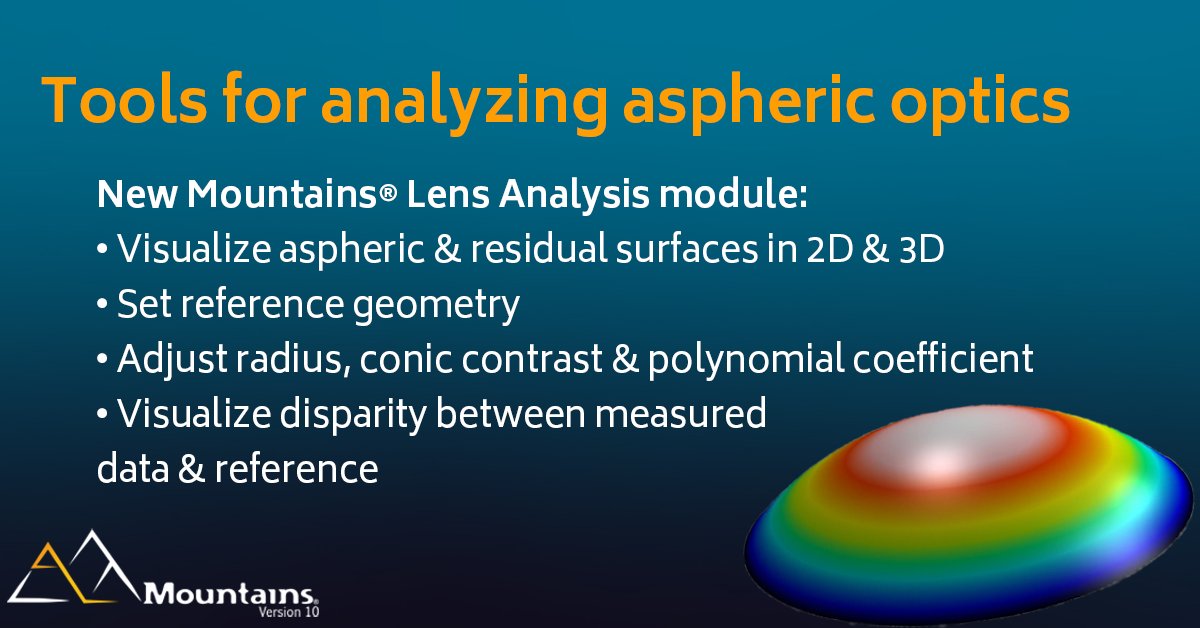 Tools for analyzing aspheric optics

New Mountains® Lens Analysis module:
• Visualize aspheric & residual surfaces in 2D & 3D
• Set reference geometry
• Adjust radius, conic contrast & polynomial coefficient
• Visualize disparity between measured data & reference

Mountains®
Version 10